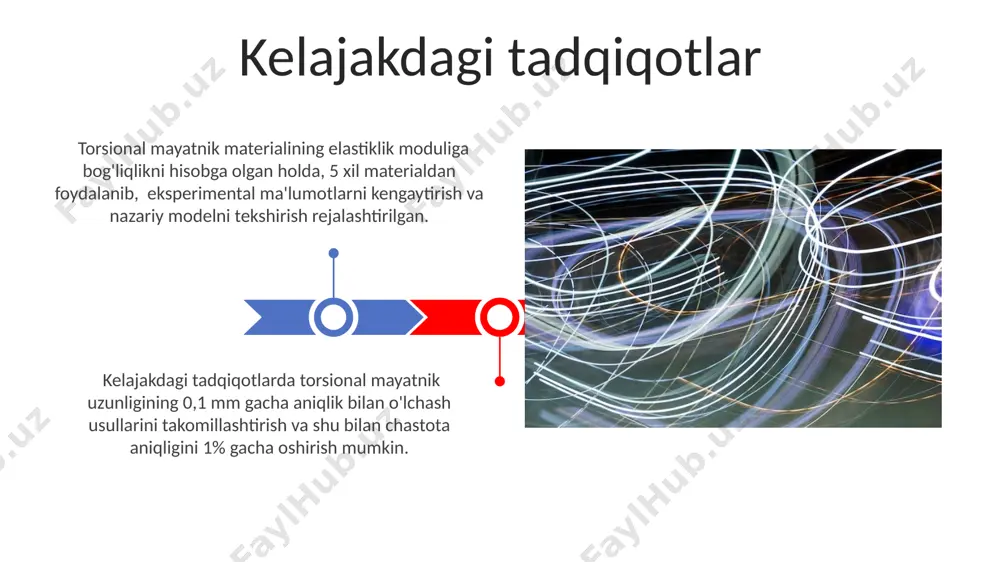 Kelajakdagi tadqiqotlar

Torsional mayatnik materialining elastiklik moduliga bog'liqlikni hisobga olgan holda, 5 xil materialdan foydalanib, eksperimental ma'lumotlarni kengaytirish va nazariy modelni tekshirish rejalashtirilgan.

Kelajakdagi tadqiqotlarda torsional mayatnik uzunligining 0,1 mm gacha aniqlik bilan o'lchash usullarini takomillashtirish va shu bilan chastota aniqligini 1% gacha oshirish mumkin.

FaylHub.uz FaylHub.uz FaylHub.uz FaylHub.uz FaylHub.uz FaylHub.uz